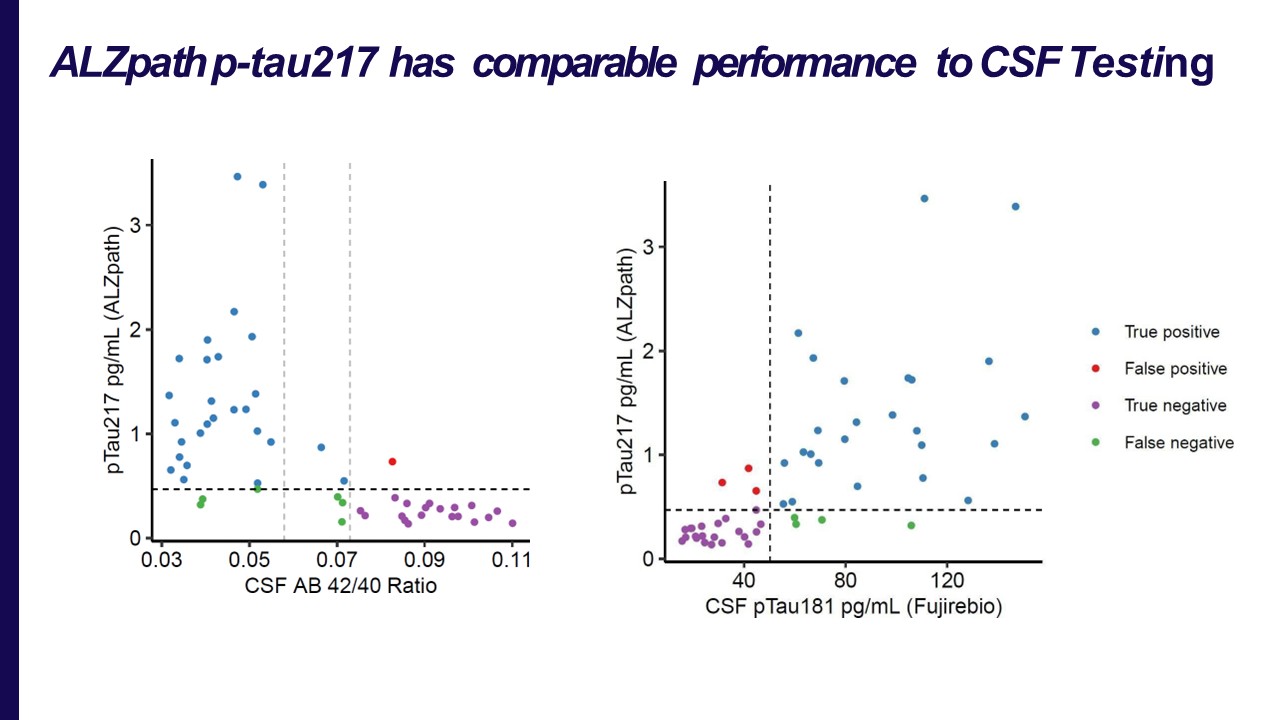 ALZpath p-tau217 has comparable performance to CSF Testing

pTau217 pg/mL (ALZpath)
3
2
1
0
0.03 0.05 0.07 0.09 0.11
CSF AB 42/40 Ratio

pTau217 pg/mL (ALZpath)
3
2
1
0
40 80 120
CSF pTau181 pg/mL (Fujirebio)

True positive
False positive
True negative
False negative